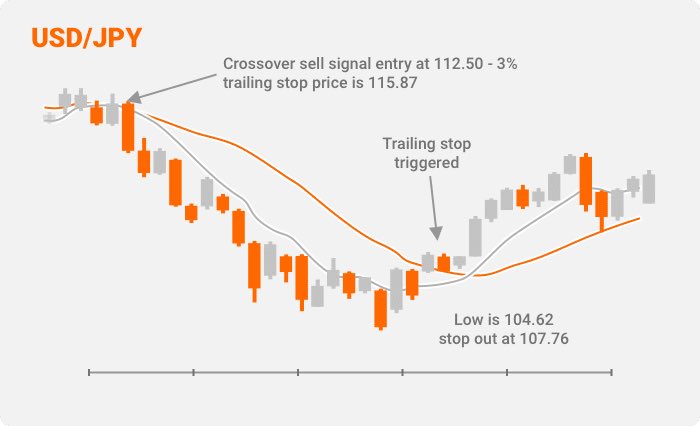 USD/JPY

Crossover sell signal entry at 112.50 - 3% trailing stop price is 115.87

Trailing stop triggered

Low is 104.62 stop out at 107.76